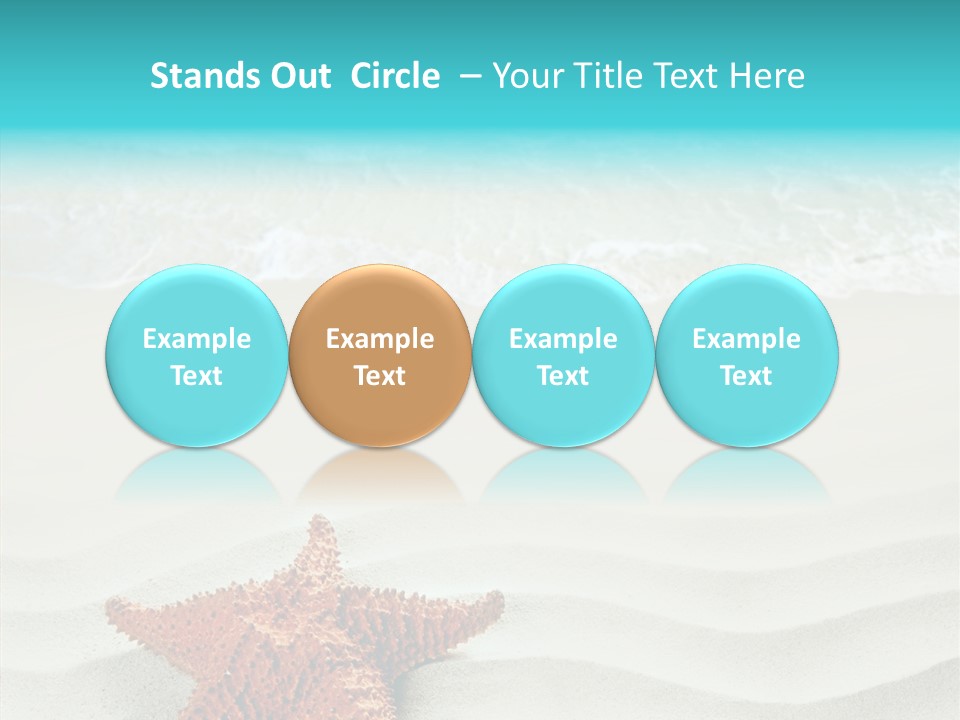 Stands Out Circle – Your Title Text Here

Example Text

Example Text

Example Text

Example Text